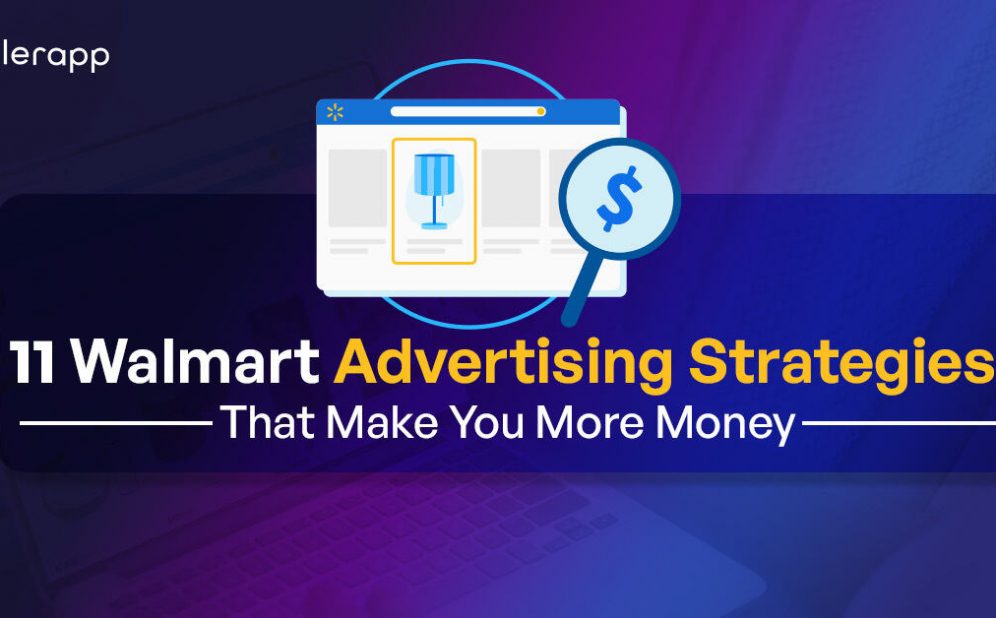 lerapp

$

11 Walmart Advertising Strategies

That Make You More Money